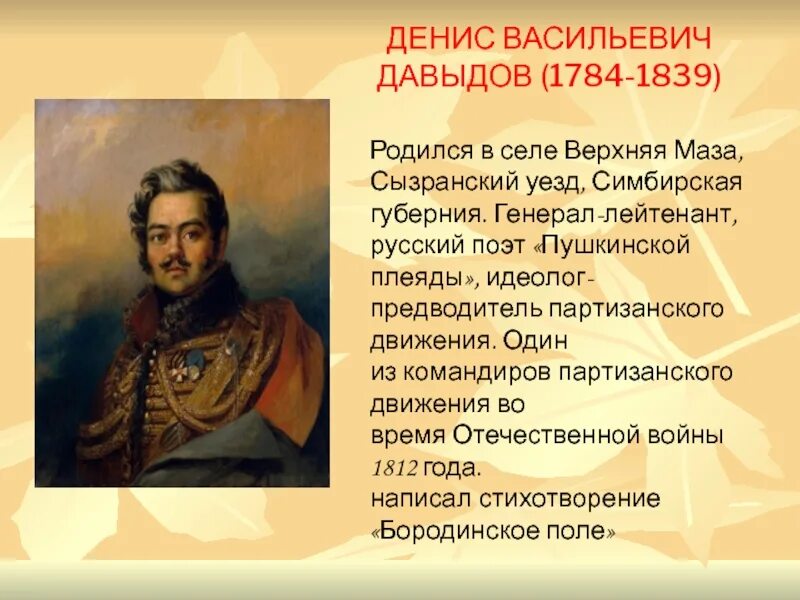 ДЕНИС ВАСИЛЬЕВИЧ ДАВЫДОВ (1784-1839)

Родился в селе Верхняя Маза, Сызранский уезд, Симбирская губерния. Генерал-лейтенант, русский поэт «Пушкинской плеяды», идеолог-предводитель партизанского движения. Один из командиров партизанского движения во время Отечественной войны 1812 года.
написал стихотворение «Бородинское поле»